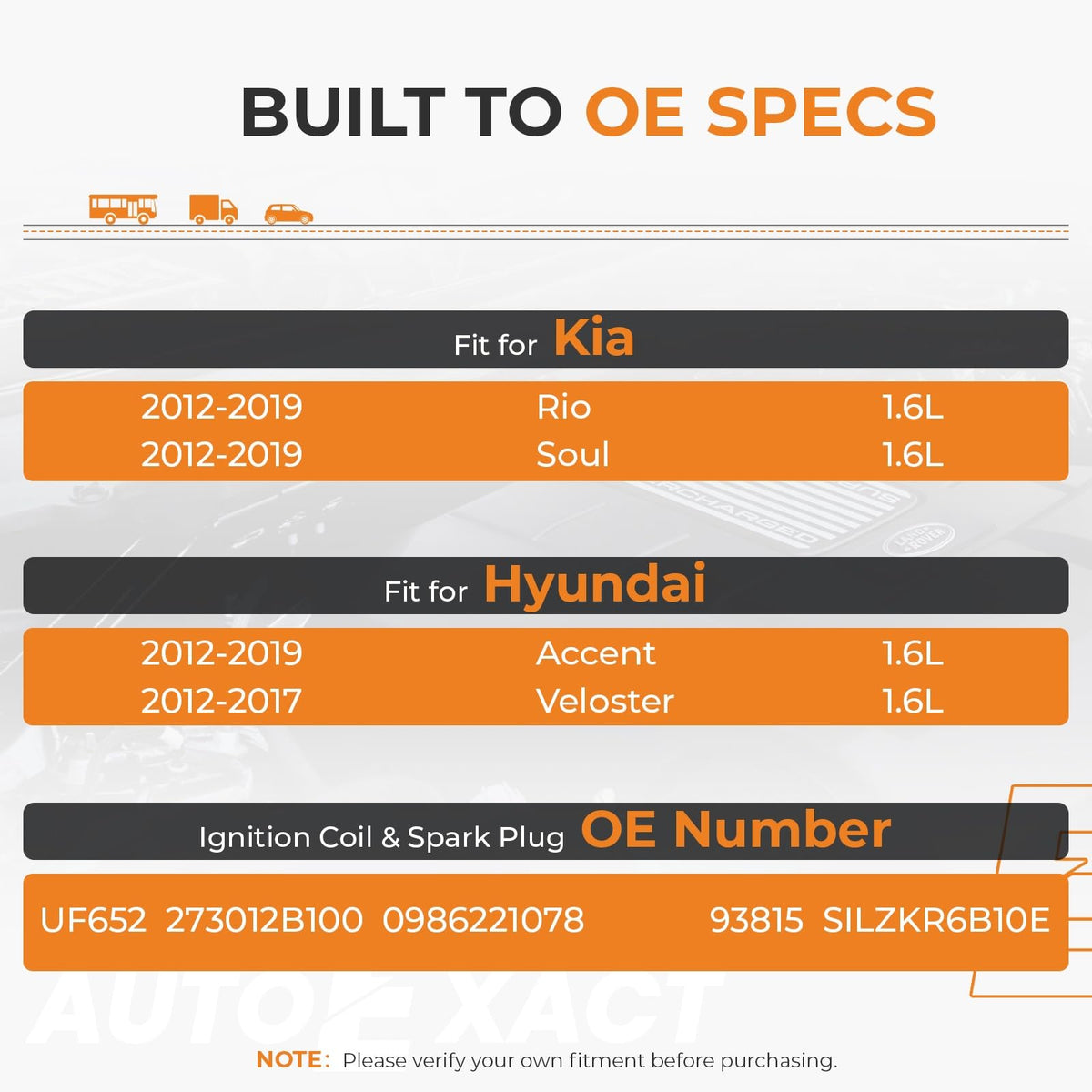 BUILT TO OE SPECS

Fit for Kia

| 2012-2019 | Rio | 1.6L |
|---|---|---|
| 2012-2019 | Soul | 1.6L |

Fit for Hyundai

| 2012-2019 | Accent | 1.6L |
|---|---|---|
| 2012-2017 | Veloster | 1.6L |

Ignition Coil & Spark Plug OE Number

UF652 273012B100 0986221078 93815 SILZKR6B10E

AUTOEXACT

NOTE: Please verify your own fitment before purchasing.